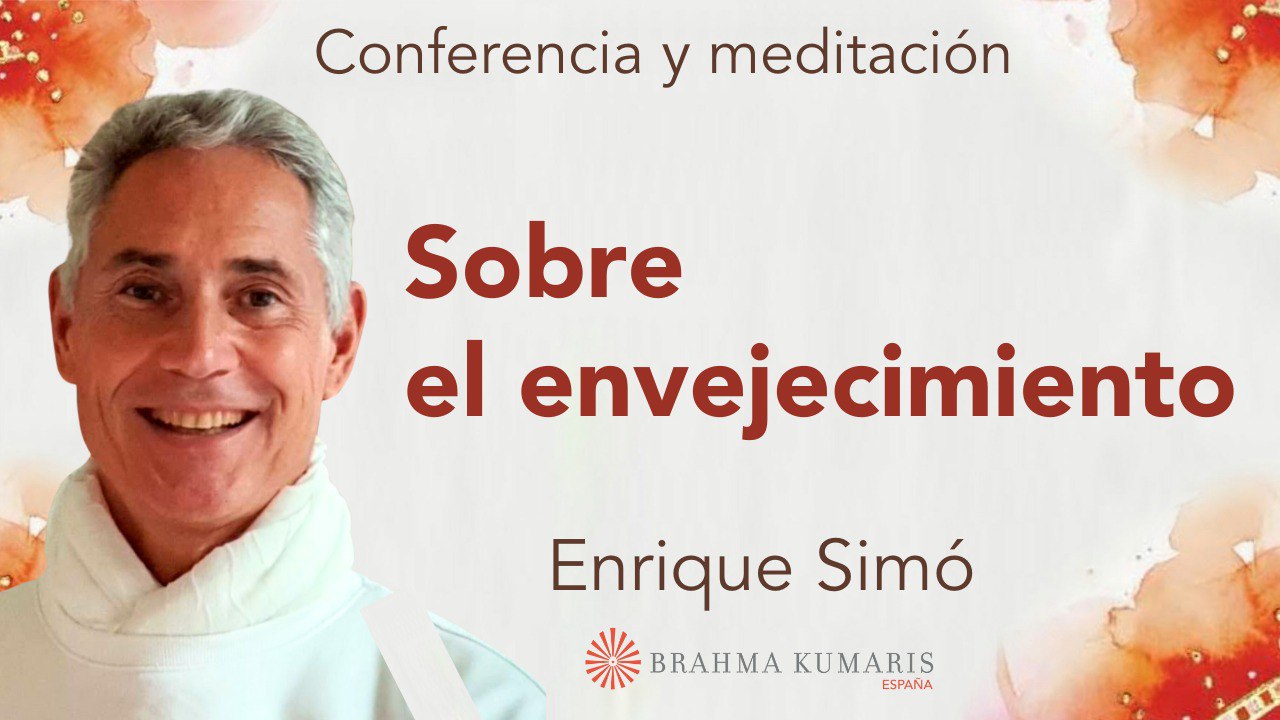 Conferencia y meditación

Sobre el envejecimiento

Enrique Simó

BRAHMA KUMARIS
ESPAÑA